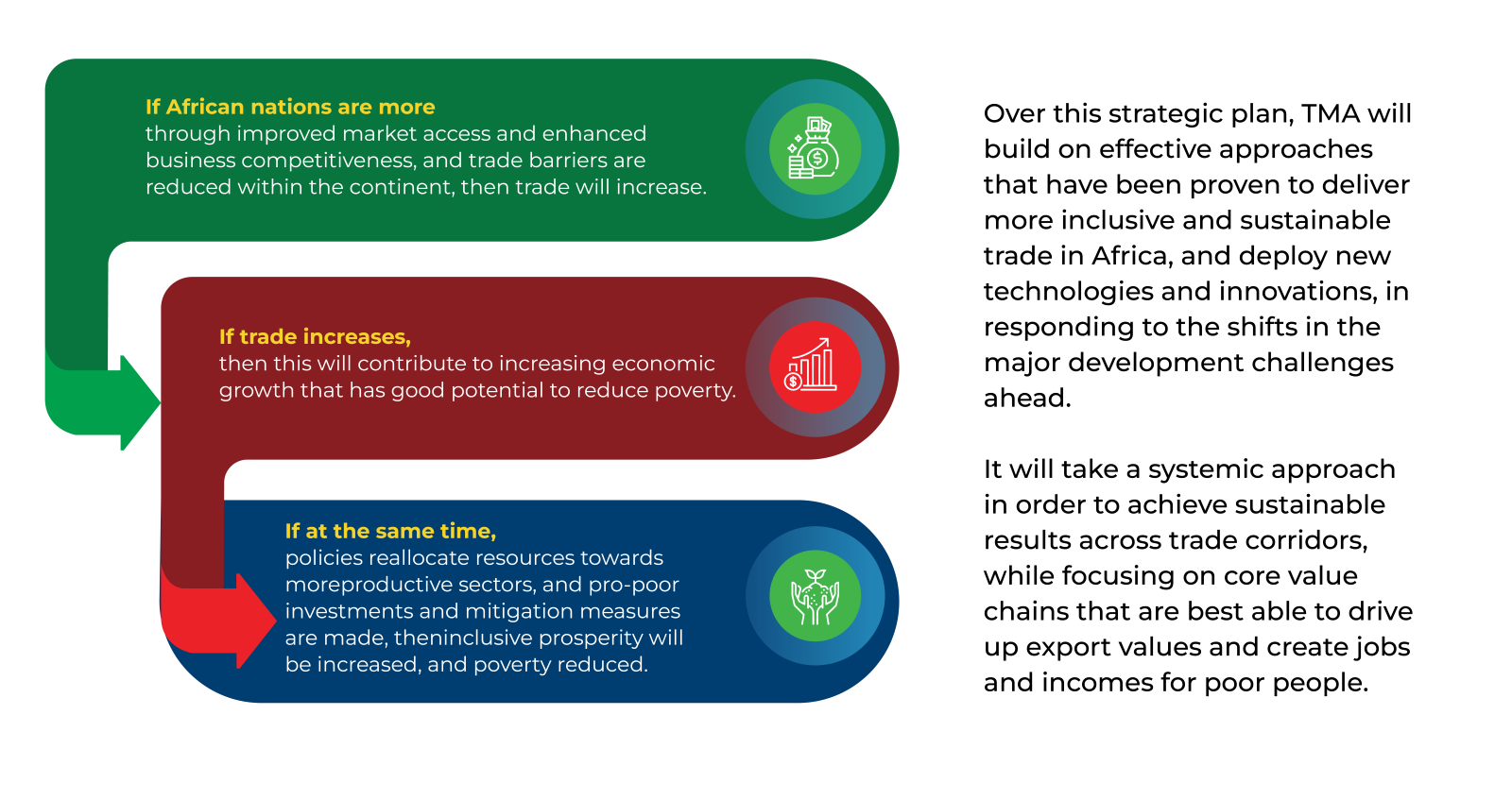 If African nations are more
through improved market access and enhanced business competitiveness, and trade barriers are reduced within the continent, then trade will increase.

If trade increases,
then this will contribute to increasing economic growth that has good potential to reduce poverty.

If at the same time,
policies reallocate resources towards moreproductive sectors, and pro-poor investments and mitigation measures are made, theninclusive prosperity will be increased, and poverty reduced.

Over this strategic plan, TMA will build on effective approaches that have been proven to deliver more inclusive and sustainable trade in Africa, and deploy new technologies and innovations, in responding to the shifts in the major development challenges ahead.

It will take a systemic approach in order to achieve sustainable results across trade corridors, while focusing on core value chains that are best able to drive up export values and create jobs and incomes for poor people.